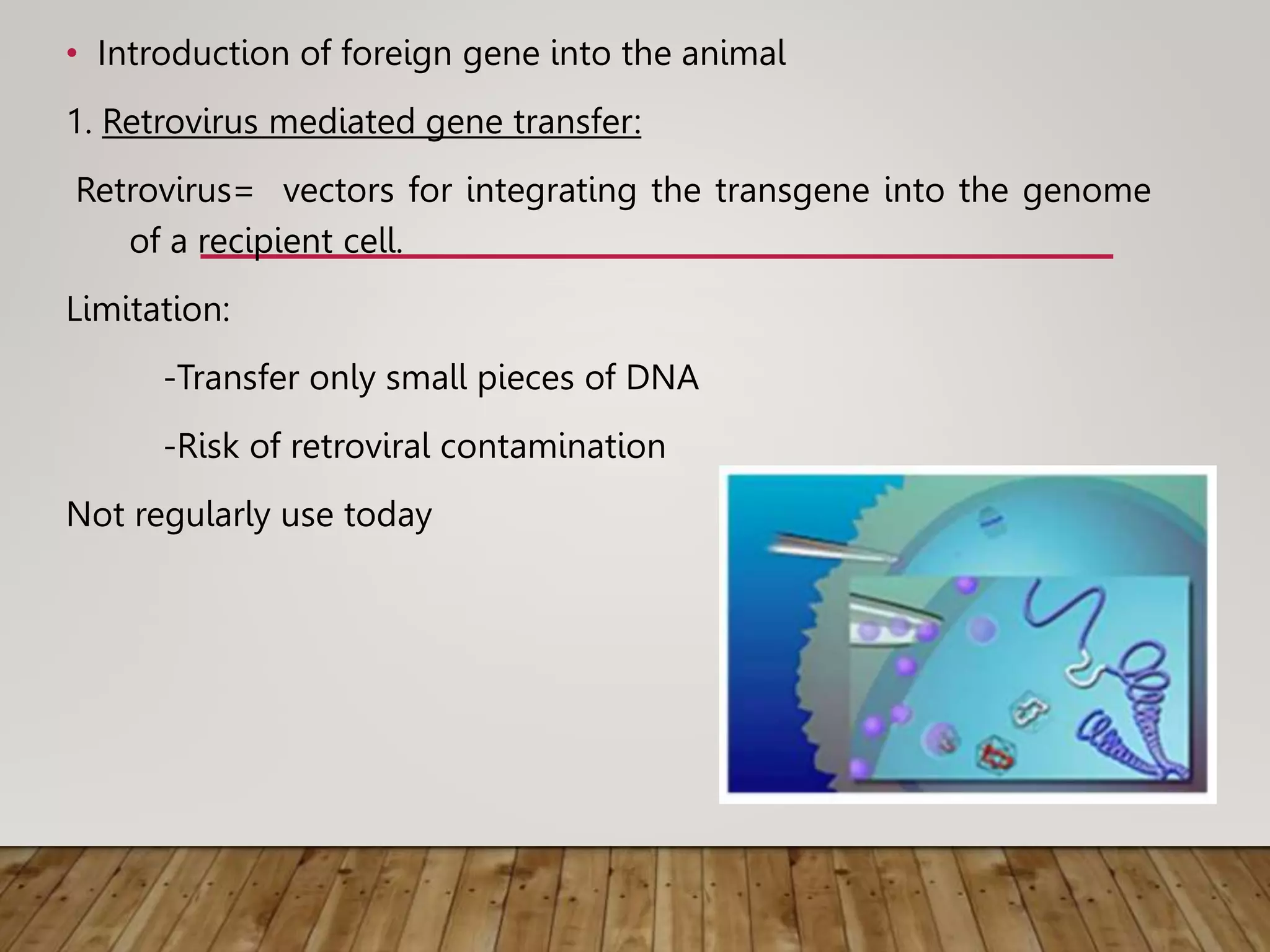 • Introduction of foreign gene into the animal

1. Retrovirus mediated gene transfer:

Retrovirus= vectors for integrating the transgene into the genome of a recipient cell.

Limitation:

-Transfer only small pieces of DNA

-Risk of retroviral contamination

Not regularly use today